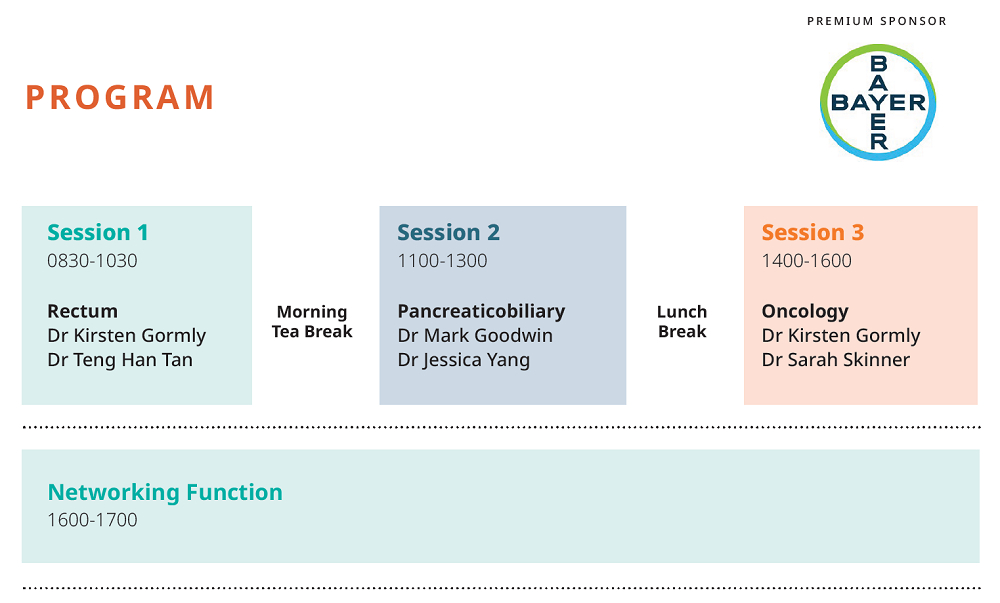 PREMIUM SPONSOR

BAYER
BAYER

PROGRAM

Session 1
0830-1030

Rectum
Dr Kirsten Gormly
Dr Teng Han Tan

Morning Tea Break

Session 2
1100-1300

Pancreaticobiliary
Dr Mark Goodwin
Dr Jessica Yang

Lunch Break

Session 3
1400-1600

Oncology
Dr Kirsten Gormly
Dr Sarah Skinner

Networking Function
1600-1700